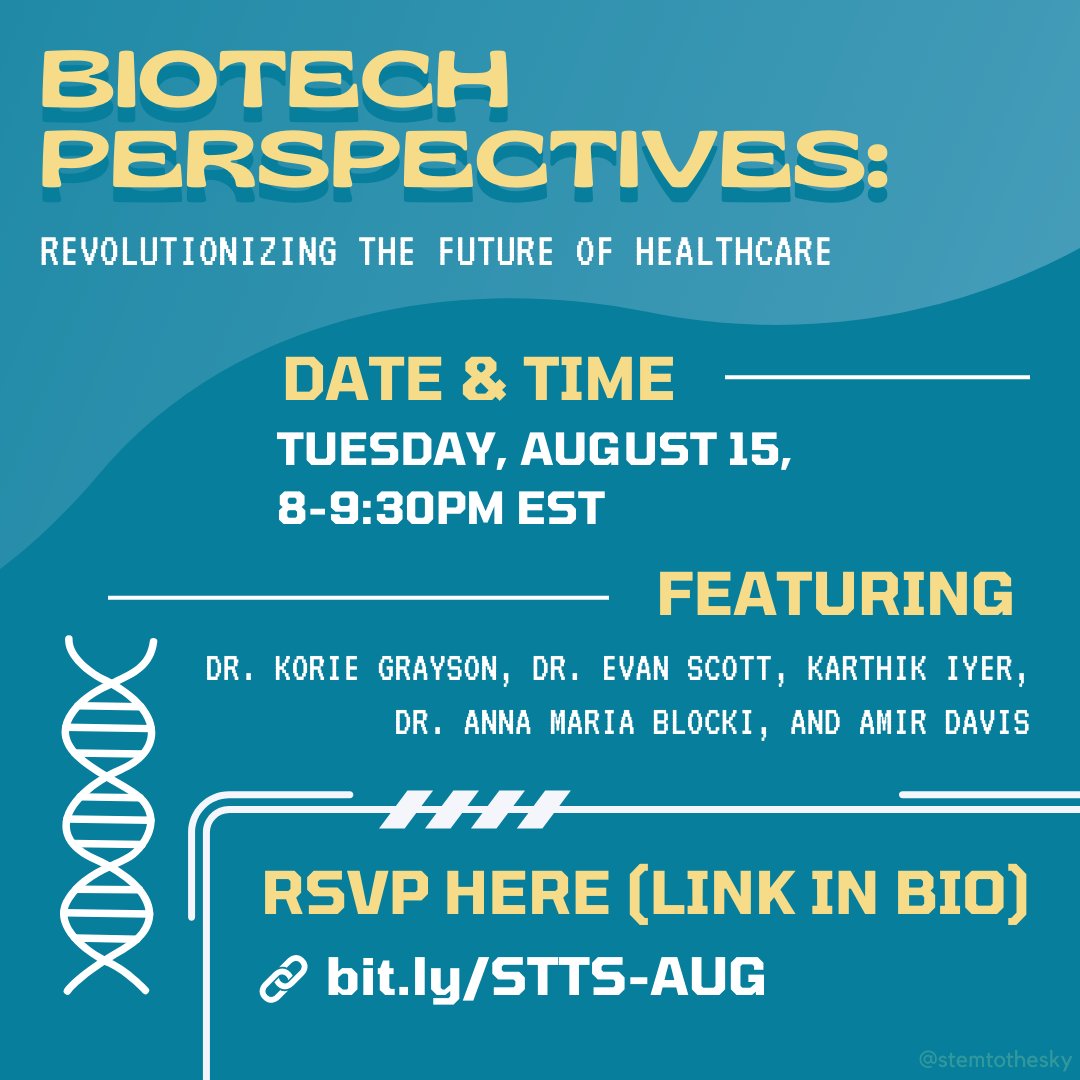 BIOTECH PERSPECTIVES:

REVOLUTIONIZING THE FUTURE OF HEALTHCARE

DATE & TIME

TUESDAY, AUGUST 15, 8-9:30PM EST

FEATURING

DR. KORIE GRAYSON, DR. EVAN SCOTT, KARTHIK IYER, DR. ANNA MARIA BLOCKI, AND AMIR DAVIS

RSVP HERE (LINK IN BIO)

bit.ly/STTS-AUG

@stemtothesky